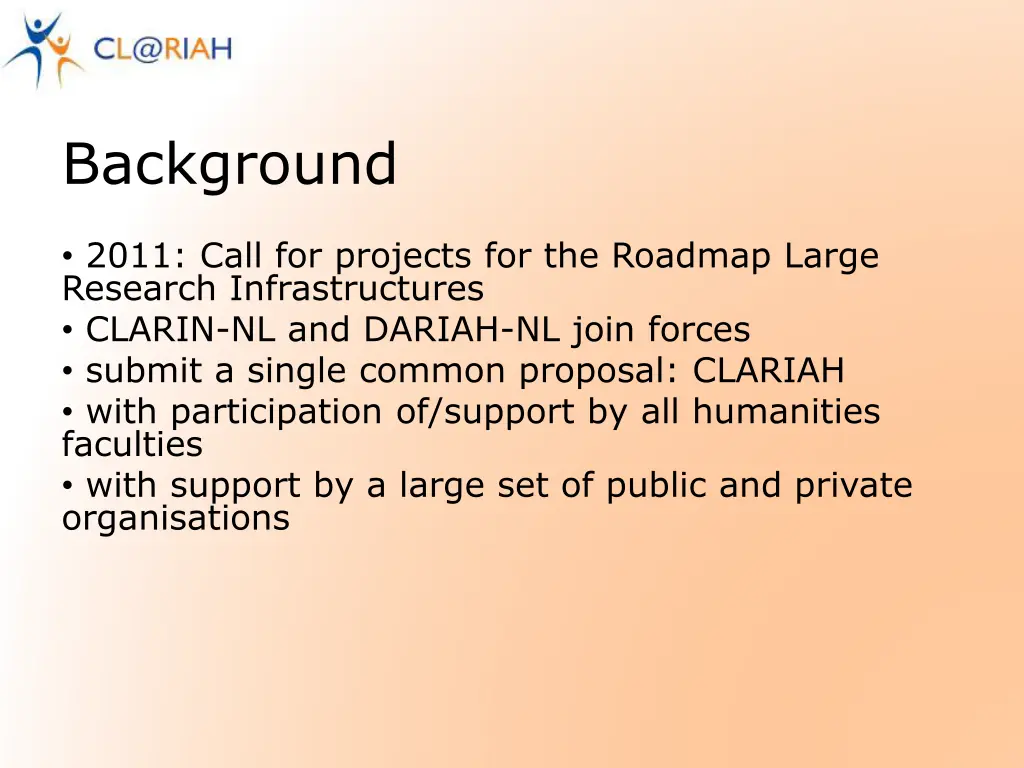 CL@RIAH

Background

• 2011: Call for projects for the Roadmap Large Research Infrastructures
• CLARIN-NL and DARIAH-NL join forces
• submit a single common proposal: CLARIAH
• with participation of/support by all humanities faculties
• with support by a large set of public and private organisations